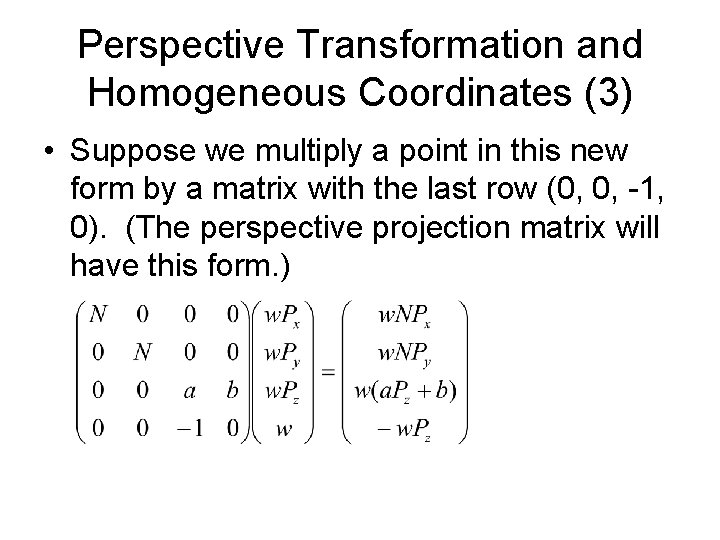 Perspective Transformation and Homogeneous Coordinates (3)

• Suppose we multiply a point in this new form by a matrix with the last row (0, 0, -1, 0). (The perspective projection matrix will have this form.)

$\begin{pmatrix} N & 0 & 0 & 0 \\ 0 & N & 0 & 0 \\ 0 & 0 & a & b \\ 0 & 0 & -1 & 0 \end{pmatrix} \begin{pmatrix} wP_x \\ wP_y \\ wP_z \\ w \end{pmatrix} = \begin{pmatrix} wNP_x \\ wNP_y \\ w(aP_z + b) \\ -wP_z \end{pmatrix}$